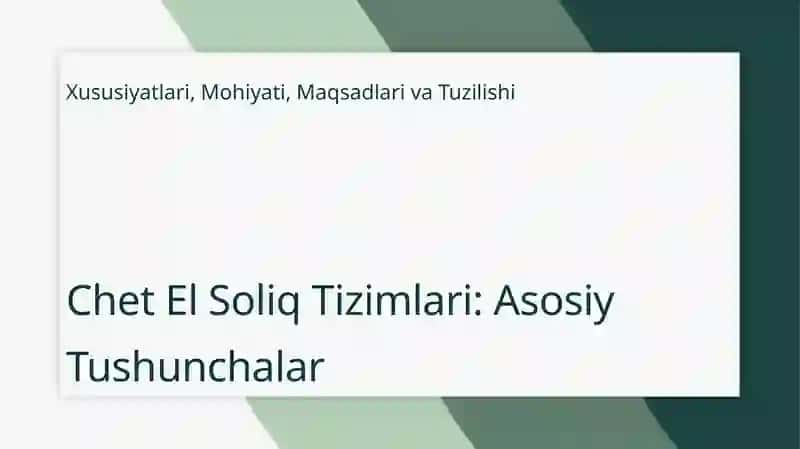 Xususiyatlari, Mohiyati, Maqsadlari va Tuzilishi

Chet El Soliq Tizimlari: Asosiy Tushunchalar